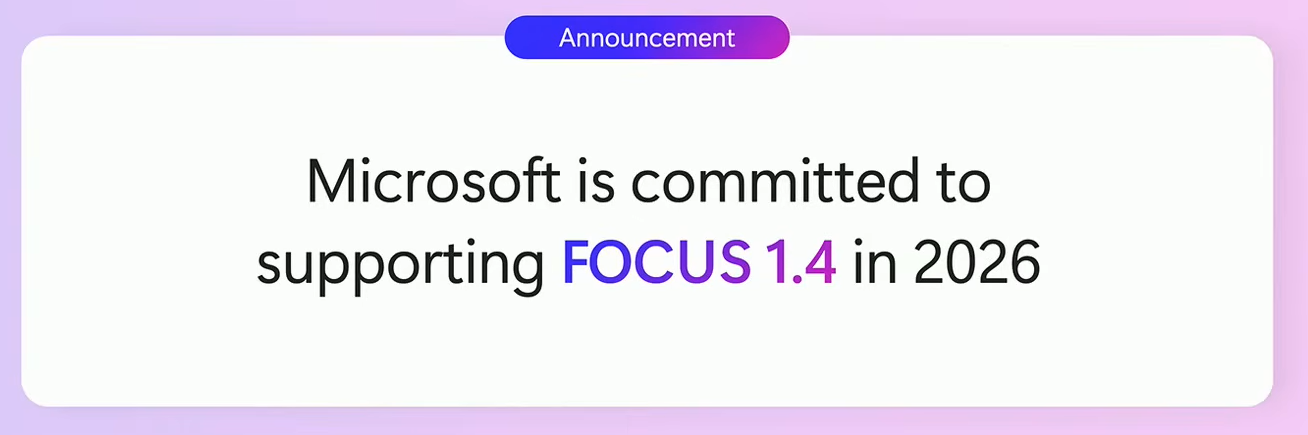 Announcement

Microsoft is committed to supporting FOCUS 1.4 in 2026